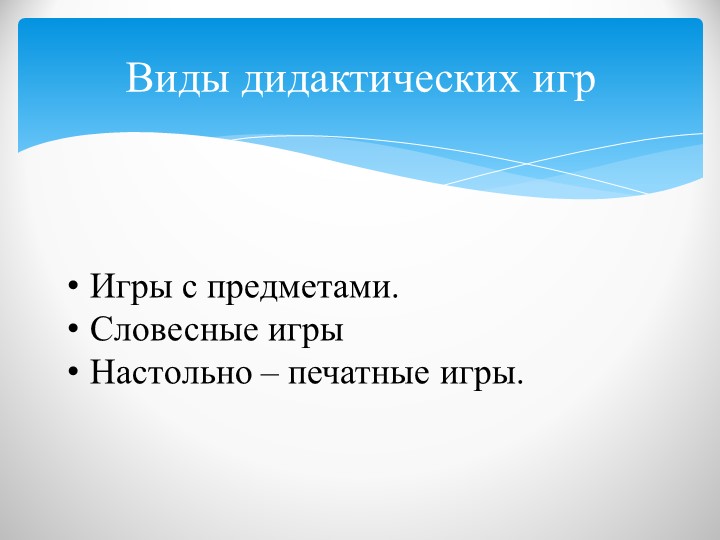 Виды дидактических игр

• Игры с предметами.
• Словесные игры
• Настольно – печатные игры.